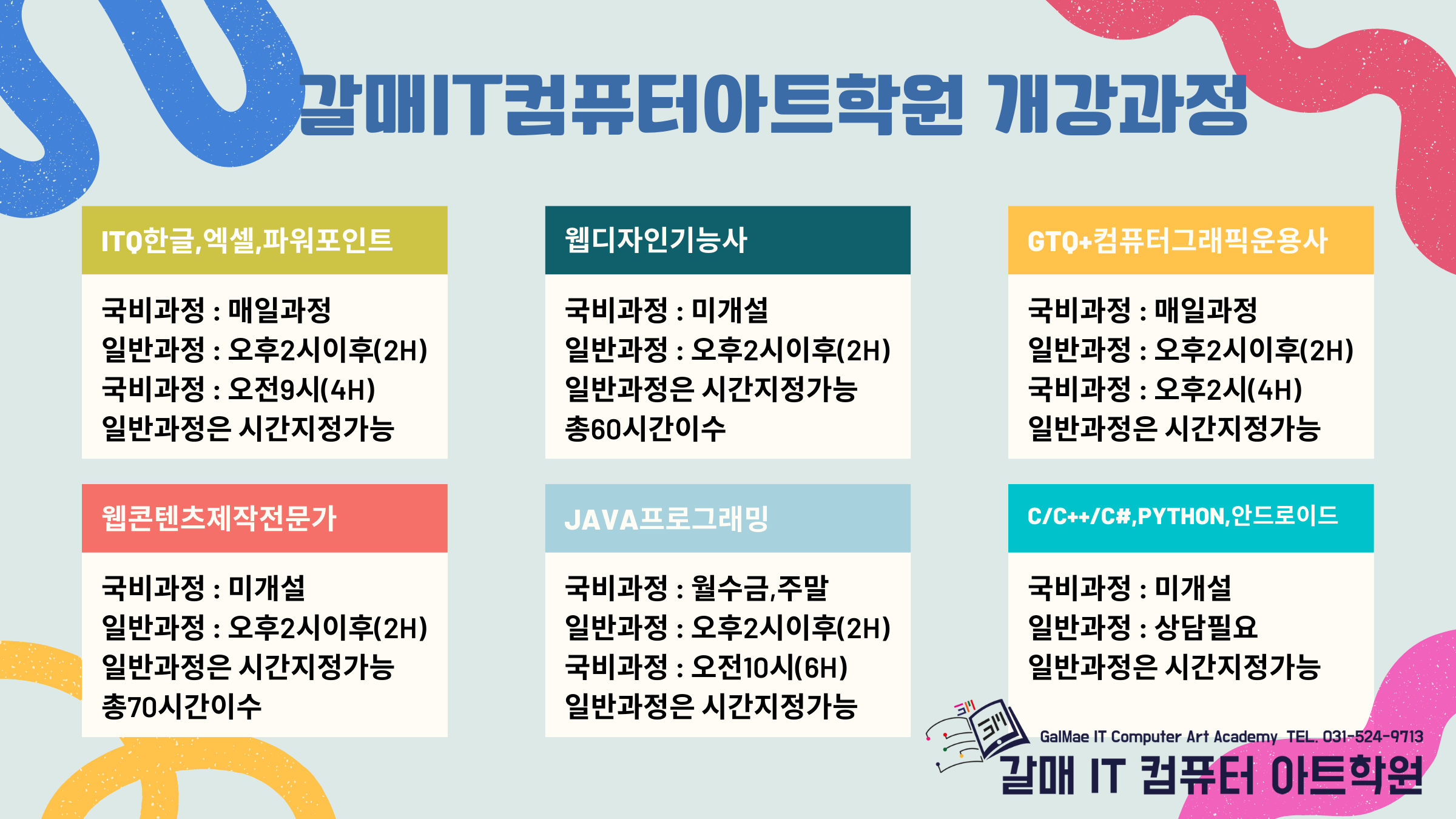 갈매IT컴퓨터아트학원 개강과정

ITQ한글,엑셀,파워포인트

국비과정 : 매일과정
일반과정 : 오후2시이후(2H)
국비과정 : 오전9시(4H)
일반과정은 시간지정가능

웹디자인기능사

국비과정 : 미개설
일반과정 : 오후2시이후(2H)
일반과정은 시간지정가능
총60시간이수

GTQ+컴퓨터그래픽운용사

국비과정 : 매일과정
일반과정 : 오후2시이후(2H)
국비과정 : 오후2시(4H)
일반과정은 시간지정가능

웹콘텐츠제작전문가

국비과정 : 미개설
일반과정 : 오후2시이후(2H)
일반과정은 시간지정가능
총70시간이수

JAVA프로그래밍

국비과정 : 월수금,주말
일반과정 : 오후2시이후(2H)
국비과정 : 오전10시(6H)
일반과정은 시간지정가능

C/C++/C#,PYTHON,안드로이드

국비과정 : 미개설
일반과정 : 상담필요
일반과정은 시간지정가능

GalMae IT Computer Art Academy TEL. 031-524-9713
갈매 IT 컴퓨터 아트학원